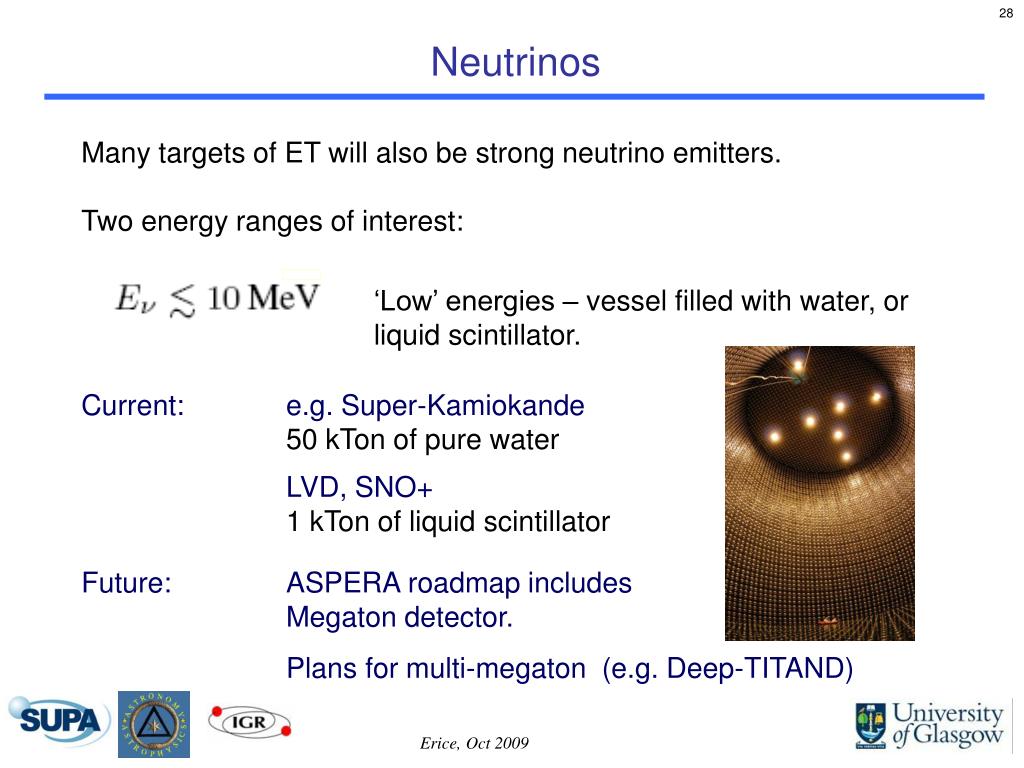 28

Neutrinos

Many targets of ET will also be strong neutrino emitters.

Two energy ranges of interest:

$E_\nu \lesssim 10\,\mathrm{MeV}$

‘Low’ energies – vessel filled with water, or liquid scintillator.

Current: e.g. Super-Kamiokande
50 kTon of pure water

LVD, SNO+
1 kTon of liquid scintillator

Future: ASPERA roadmap includes Megaton detector.

Plans for multi-megaton (e.g. Deep-TITAND)

SUPA

ASTRONOMY ASTROPHYSICS

IGR

Erice, Oct 2009

University of Glasgow